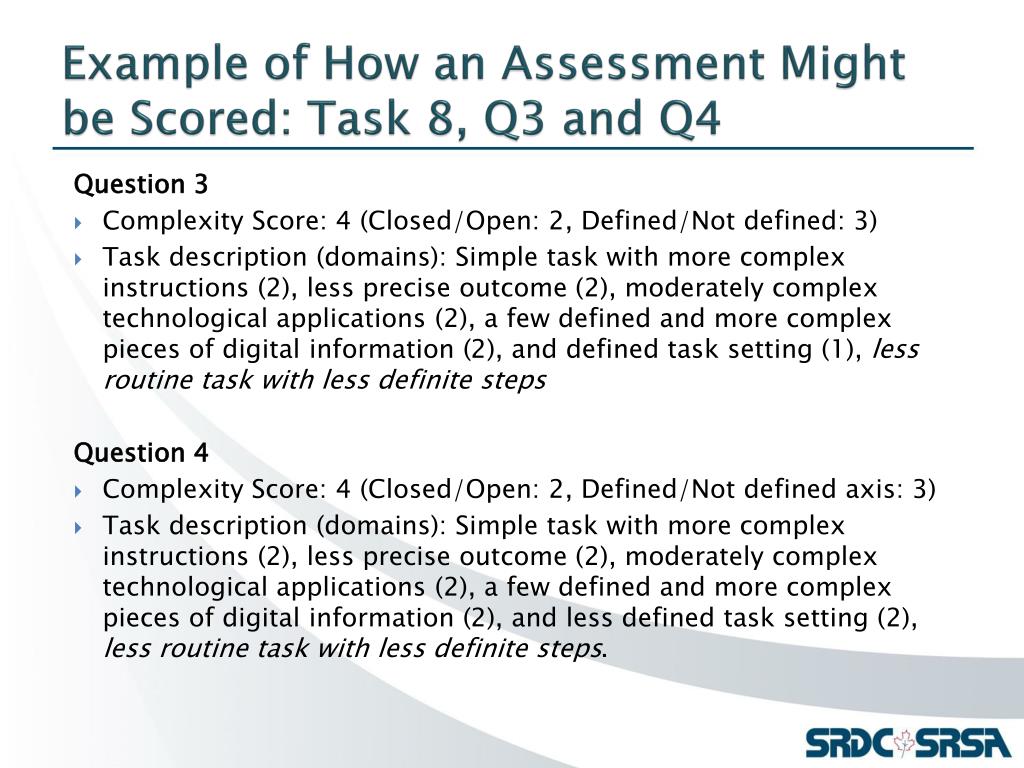 Example of How an Assessment Might be Scored: Task 8, Q3 and Q4

Question 3

Complexity Score: 4 (Closed/Open: 2, Defined/Not defined: 3)

Task description (domains): Simple task with more complex instructions (2), less precise outcome (2), moderately complex technological applications (2), a few defined and more complex pieces of digital information (2), and defined task setting (1), less routine task with less definite steps

Question 4

Complexity Score: 4 (Closed/Open: 2, Defined/Not defined axis: 3)

Task description (domains): Simple task with more complex instructions (2), less precise outcome (2), moderately complex technological applications (2), a few defined and more complex pieces of digital information (2), and less defined task setting (2), less routine task with less definite steps.

SRDC SRSA